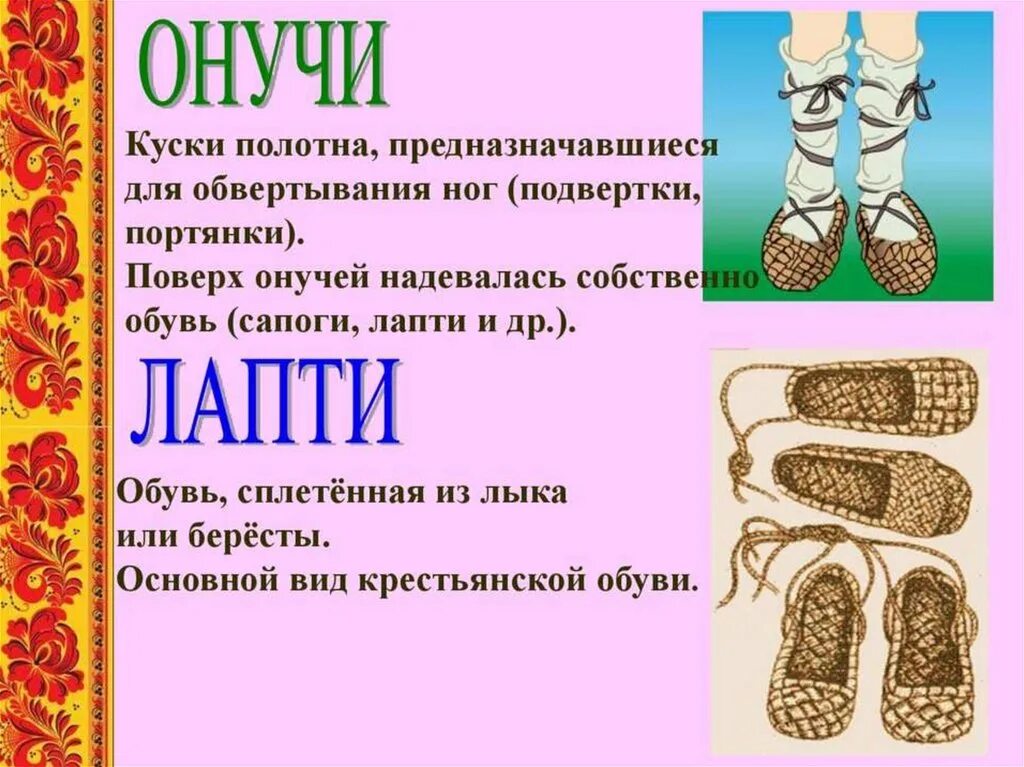 ОНУЧИ

Куски полотна, предназначавшиеся для обвертывания ног (подвертки, портянки).
Поверх онучей надевалась собственно обувь (сапоги, лапти и др.).

ЛАПТИ

Обувь, сплетённая из лыка или берёсты.
Основной вид крестьянской обуви.